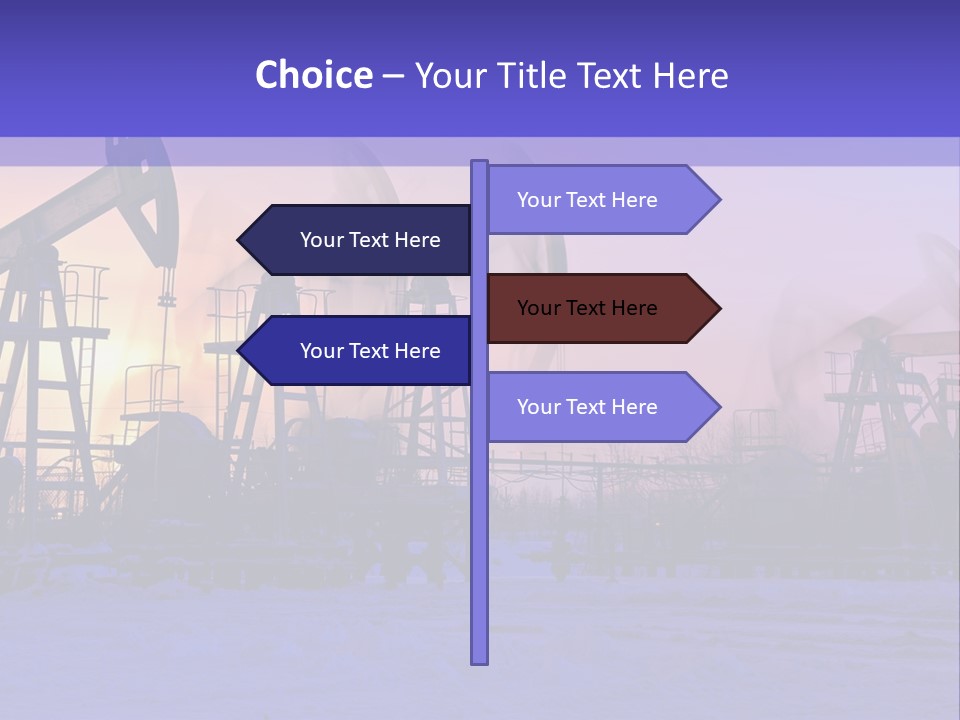 Choice – Your Title Text Here

Your Text Here

Your Text Here

Your Text Here

Your Text Here

Your Text Here